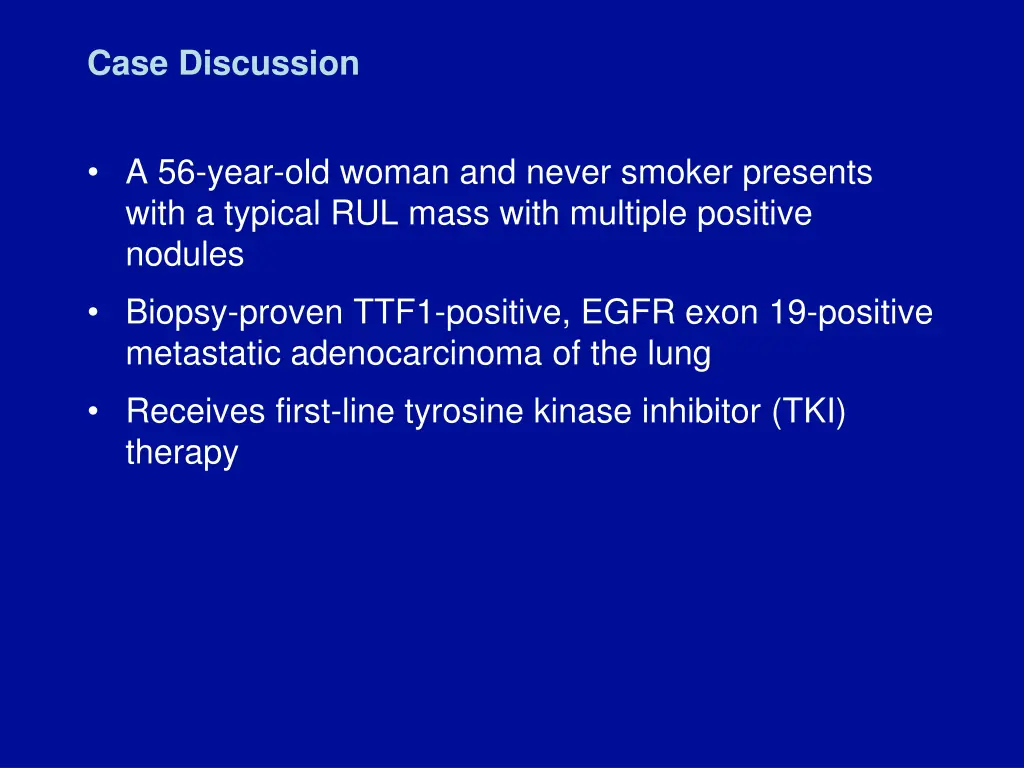 Case Discussion

• A 56-year-old woman and never smoker presents with a typical RUL mass with multiple positive nodules

• Biopsy-proven TTF1-positive, EGFR exon 19-positive metastatic adenocarcinoma of the lung

• Receives first-line tyrosine kinase inhibitor (TKI) therapy